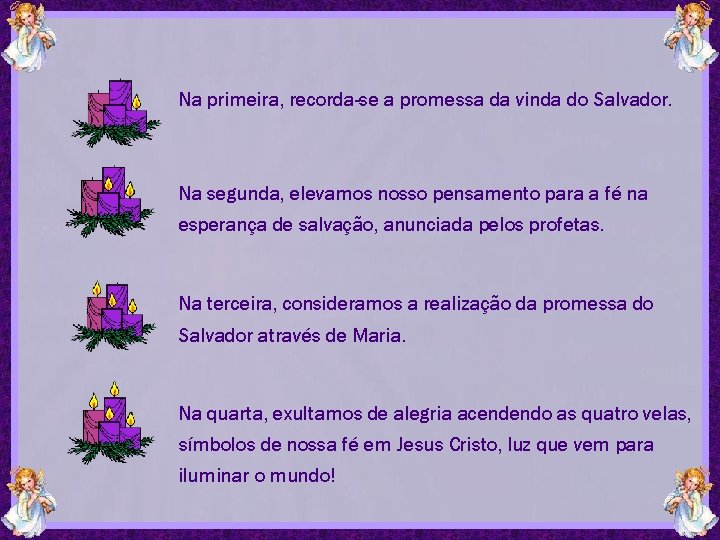 Na primeira, recorda-se a promessa da vinda do Salvador.

Na segunda, elevamos nosso pensamento para a fé na esperança de salvação, anunciada pelos profetas.

Na terceira, consideramos a realização da promessa do Salvador através de Maria.

Na quarta, exultamos de alegria acendendo as quatro velas, símbolos de nossa fé em Jesus Cristo, luz que vem para iluminar o mundo!